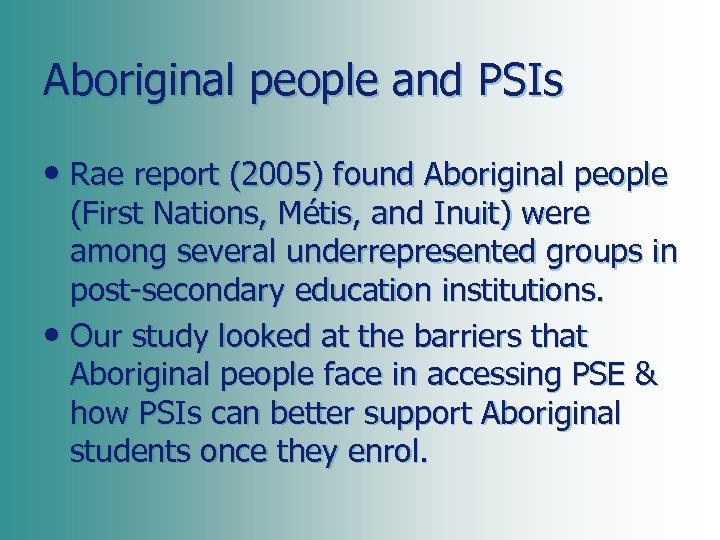 Aboriginal people and PSIs

• Rae report (2005) found Aboriginal people (First Nations, Métis, and Inuit) were among several underrepresented groups in post-secondary education institutions.

• Our study looked at the barriers that Aboriginal people face in accessing PSE & how PSIs can better support Aboriginal students once they enrol.